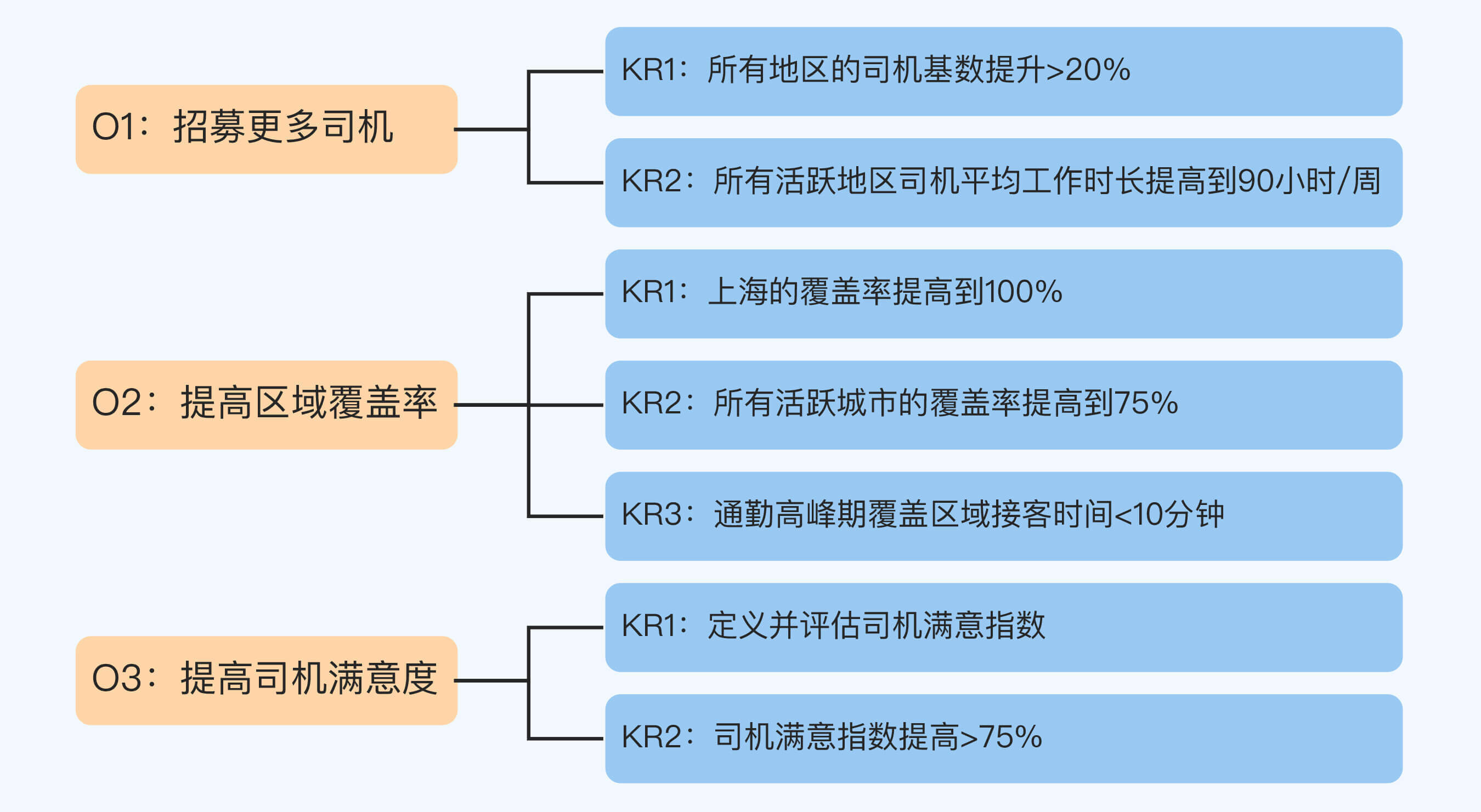 O1：招募更多司机

KR1：所有地区的司机基数提升>20%

KR2：所有活跃地区司机平均工作时长提高到90小时/周

O2：提高区域覆盖率

KR1：上海的覆盖率提高到100%

KR2：所有活跃城市的覆盖率提高到75%

KR3：通勤高峰期覆盖区域接客时间<10分钟

O3：提高司机满意度

KR1：定义并评估司机满意指数

KR2：司机满意指数提高>75%